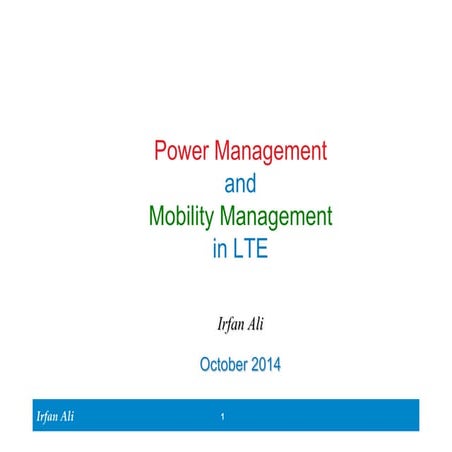 Power Management
and
Mobility Management
in LTE

Irfan Ali

October 2014

Irfan Ali

1